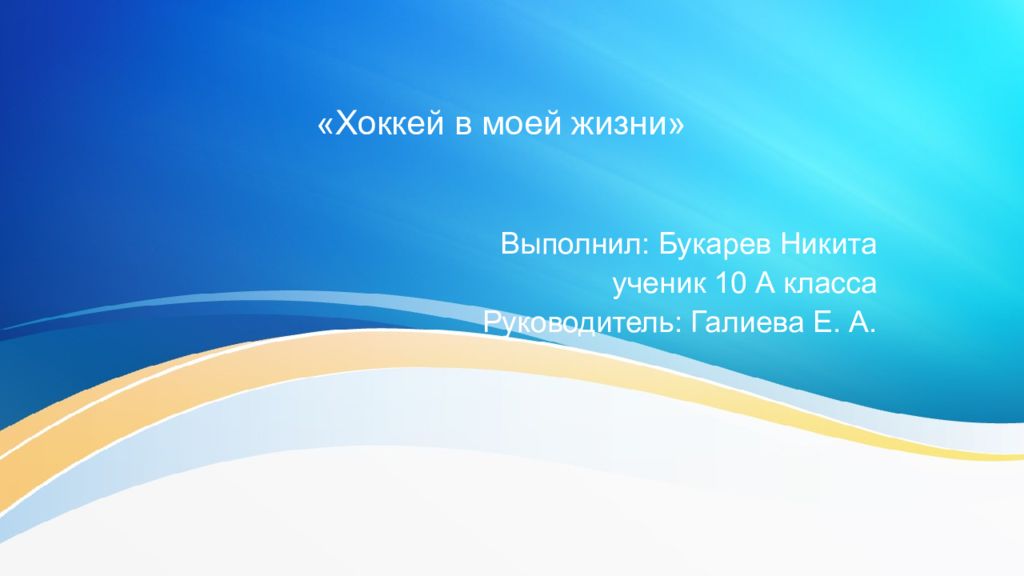 «Хоккей в моей жизни»

Выполнил: Букарев Никита
ученик 10 А класса
Руководитель: Галиева Е. А.